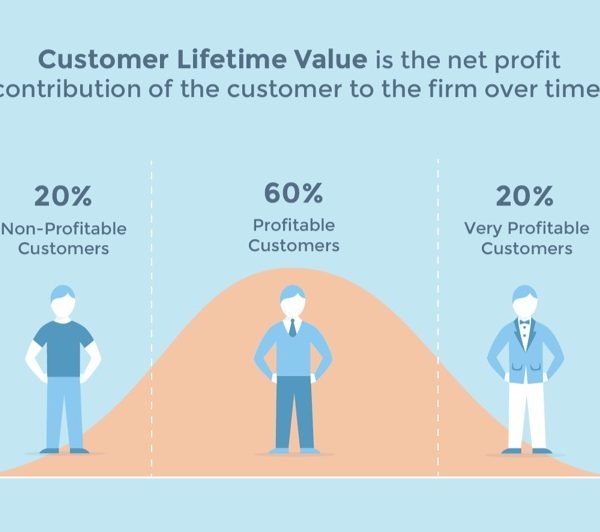 Customer Lifetime Value is the net profit contribution of the customer to the firm over time

20%
Non-Profitable Customers

60%
Profitable Customers

20%
Very Profitable Customers